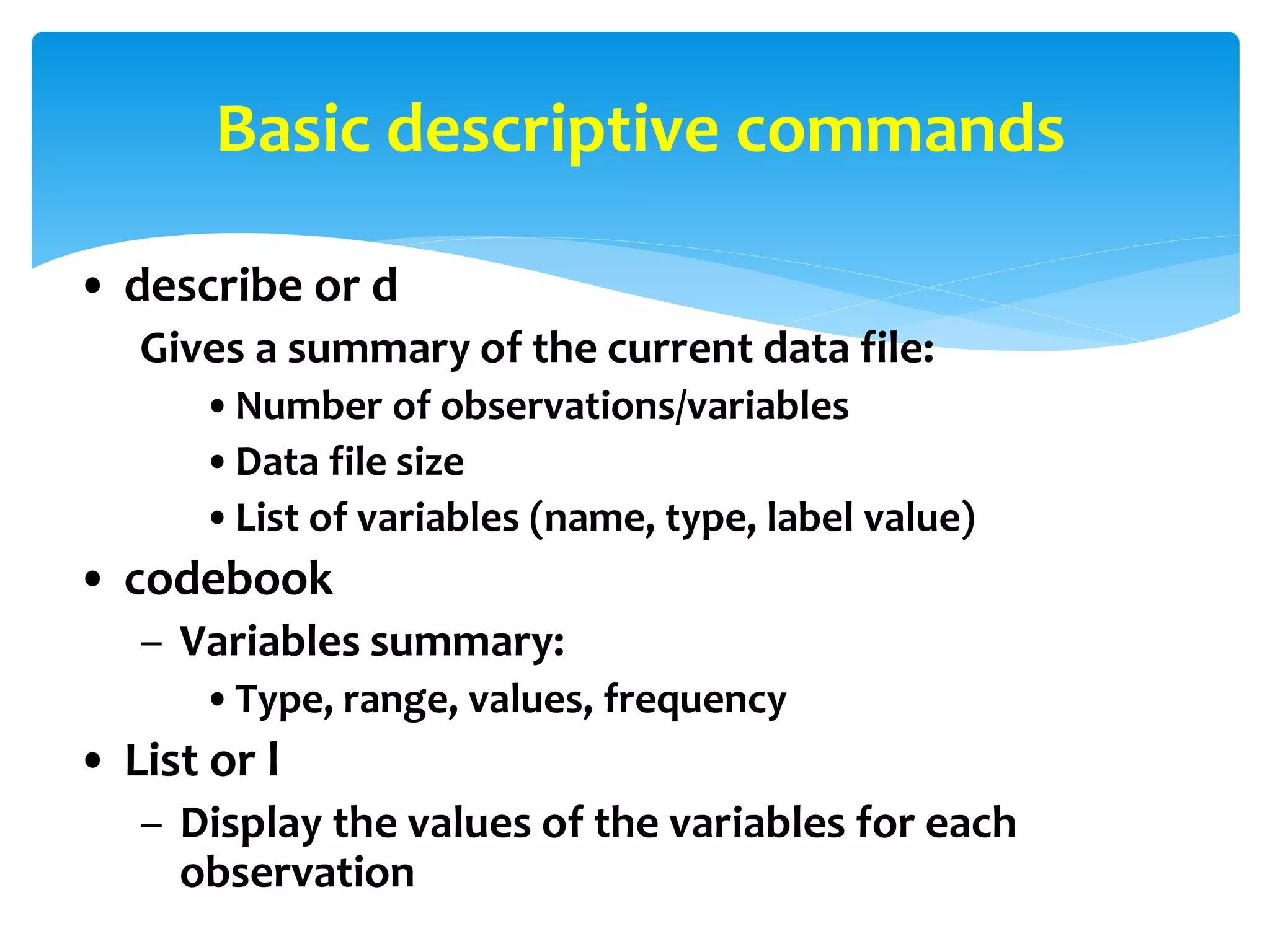 Basic descriptive commands

• describe or d

Gives a summary of the current data file:

• Number of observations/variables

• Data file size

• List of variables (name, type, label value)

• codebook

– Variables summary:

• Type, range, values, frequency

• List or l

– Display the values of the variables for each observation